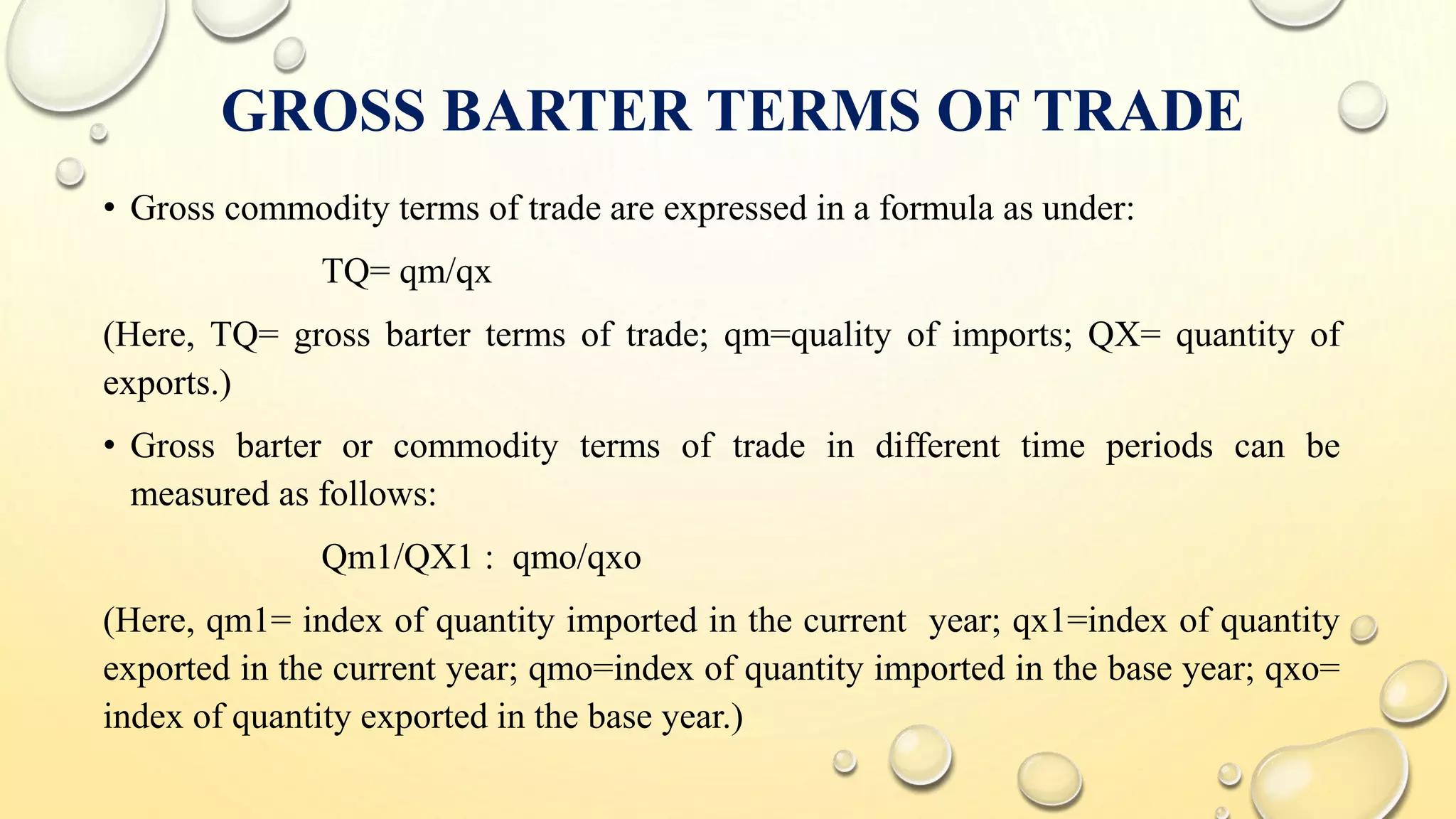 GROSS BARTER TERMS OF TRADE

• Gross commodity terms of trade are expressed in a formula as under:

TQ= qm/qx

(Here, TQ= gross barter terms of trade; qm=quality of imports; QX= quantity of exports.)

• Gross barter or commodity terms of trade in different time periods can be measured as follows:

Qm1/QX1 : qmo/qxo

(Here, qm1= index of quantity imported in the current year; qx1=index of quantity exported in the current year; qmo=index of quantity imported in the base year; qxo= index of quantity exported in the base year.)